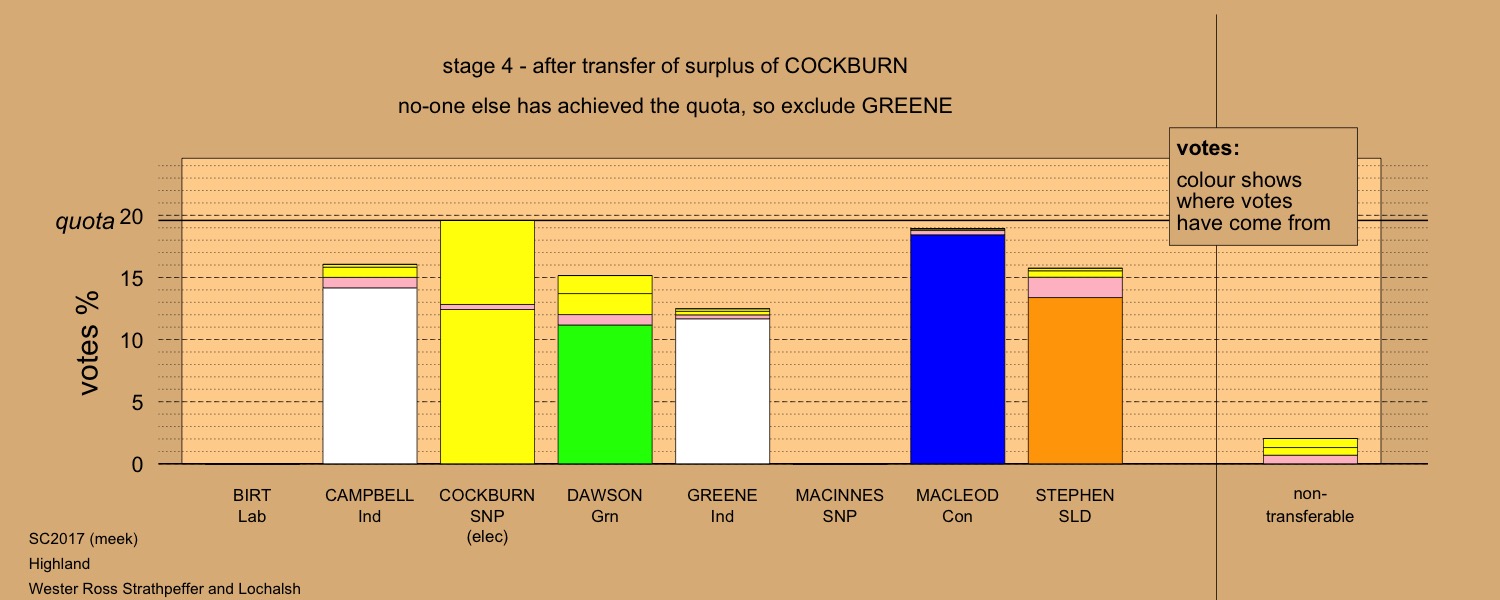 stage 4 - after transfer of surplus of COCKBURN

no-one else has achieved the quota, so exclude GREENE

votes:
colour shows where votes have come from

quota

votes %

20
15
10
5
0

BIRT
Lab

CAMPBELL
Ind

COCKBURN
SNP
(elec)

DAWSON
Grn

GREENE
Ind

MACINNES
SNP

MACLEOD
Con

STEPHEN
SLD

non-transferable

SC2017 (meek)
Highland
Wester Ross Strathpeffer and Lochalsh